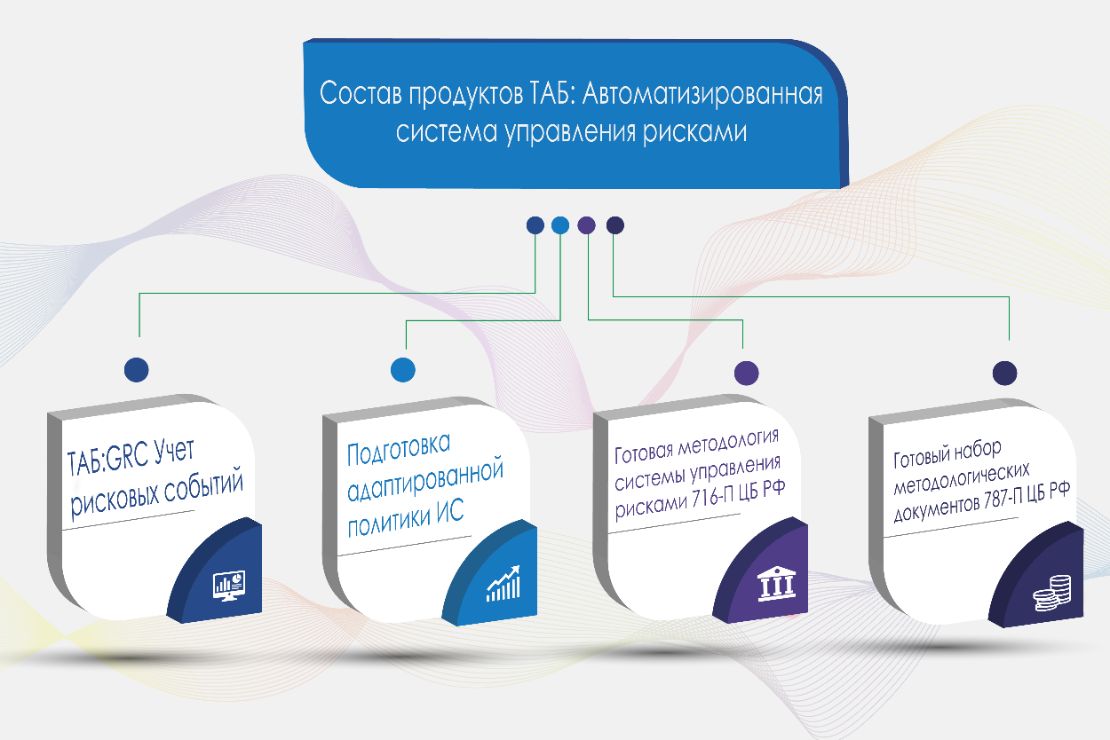 Состав продуктов ТАБ: Автоматизированная система управления рисками

ТАБ:GRC Учет рисковых событий

Подготовка адаптированной политики ИС

Готовая методология системы управления рисками 716-П ЦБ РФ

Готовый набор методологических документов 787-П ЦБ РФ